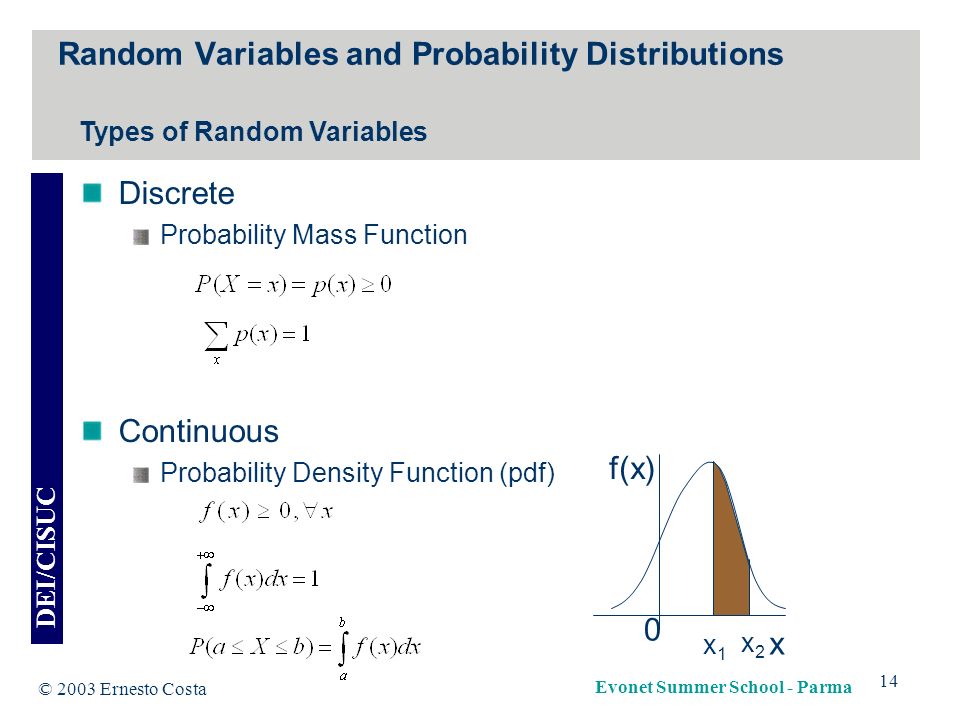 Random Variables and Probability Distributions

Types of Random Variables

DEI/CISUC

Discrete

Probability Mass Function

$P(X = x) = p(x) \geq 0$

$\sum_{x} p(x) = 1$

Continuous

Probability Density Function (pdf)

$f(x) \geq 0, \forall x$

$\int_{-\infty}^{+\infty} f(x)dx = 1$

$P(a \leq X \leq b) = \int_{a}^{b} f(x)dx$

f(x)

0

$x_1$ $x_2$ x

© 2003 Ernesto Costa

Evonet Summer School - Parma

14